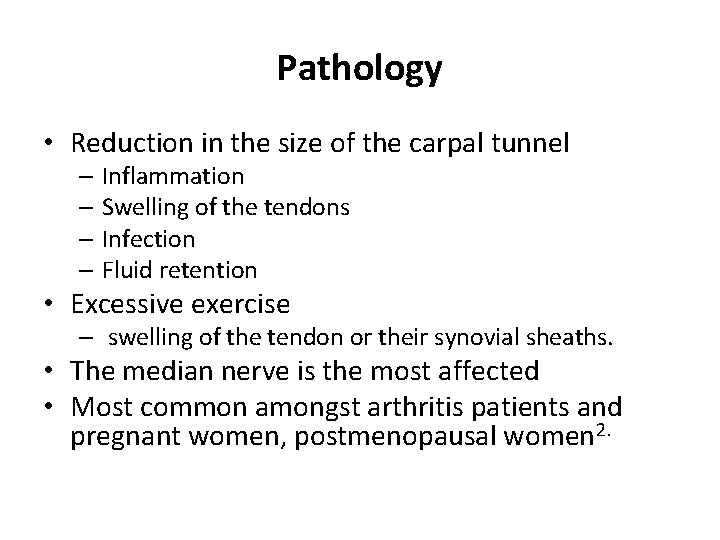 Pathology

• Reduction in the size of the carpal tunnel
  – Inflammation
  – Swelling of the tendons
  – Infection
  – Fluid retention
• Excessive exercise
  – swelling of the tendon or their synovial sheaths.
• The median nerve is the most affected
• Most common amongst arthritis patients and pregnant women, postmenopausal women$^{2.}$